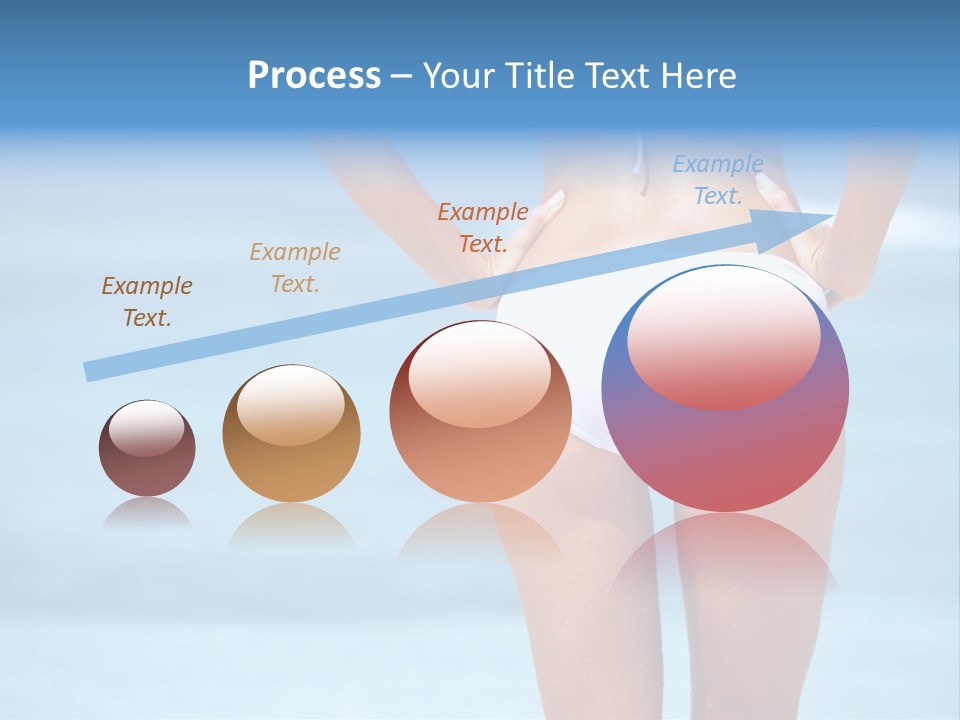 Process – Your Title Text Here

Example Text.

Example Text.

Example Text.

Example Text.